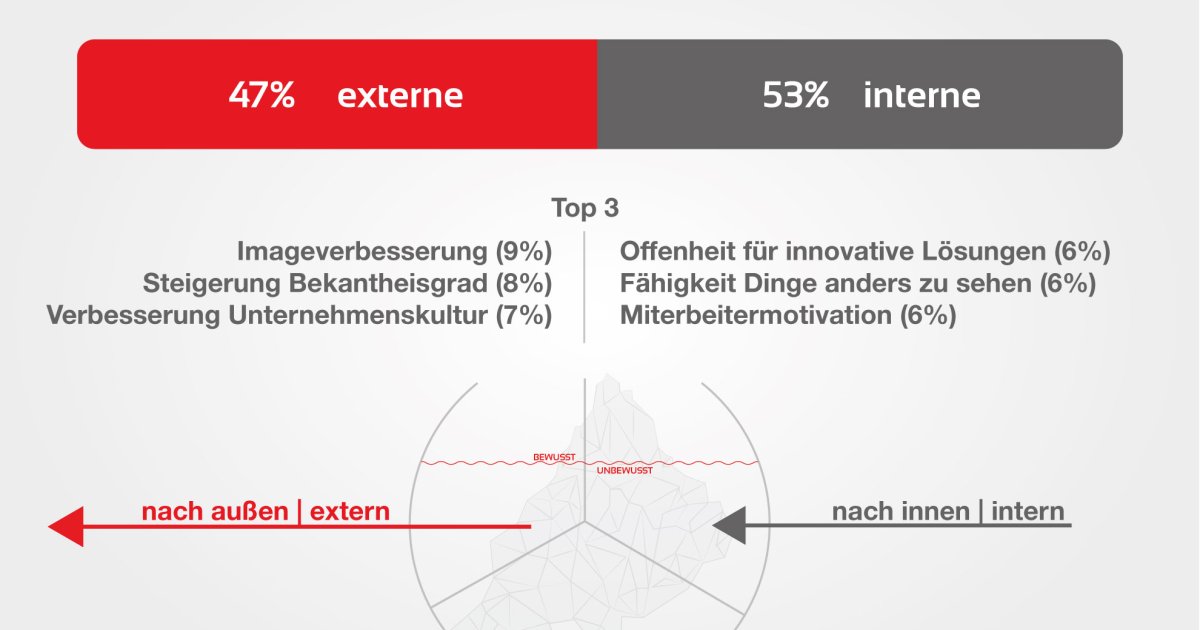 47% externe

53% interne

Top 3

Imageverbesserung (9%)
Steigerung Bekantheisgrad (8%)
Verbesserung Unternehmenskultur (7%)

Offenheit für innovative Lösungen (6%)
Fähigkeit Dinge anders zu sehen (6%)
Miterbeitermotivation (6%)

BEWUSST
UNBEWUSST

nach außen | extern

nach innen | intern